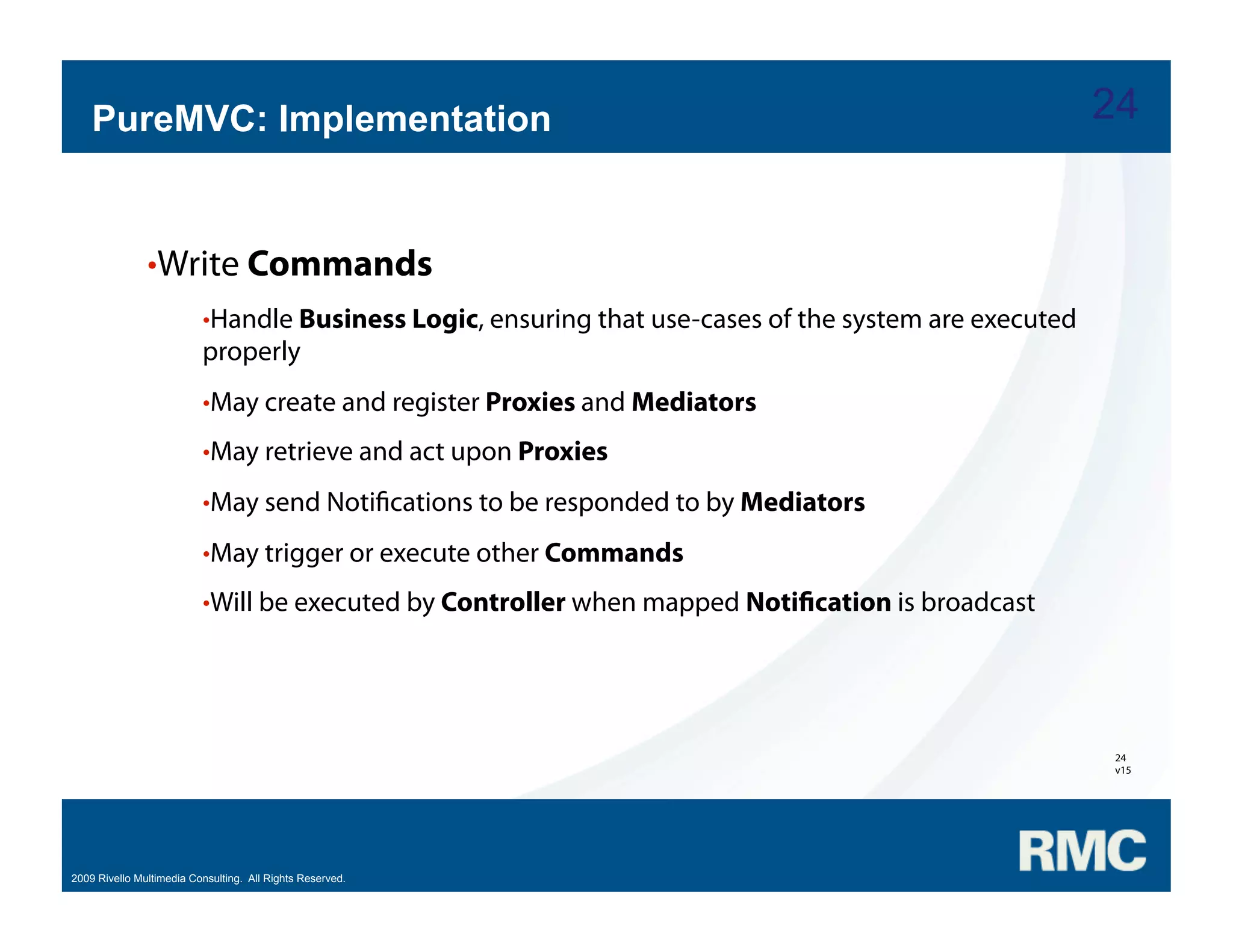 PureMVC: Implementation

24

•Write Commands

•Handle Business Logic, ensuring that use-cases of the system are executed properly

•May create and register Proxies and Mediators

•May retrieve and act upon Proxies

•May send Notifications to be responded to by Mediators

•May trigger or execute other Commands

•Will be executed by Controller when mapped Notification is broadcast

24
v15

2009 Rivello Multimedia Consulting. All Rights Reserved.

RMC